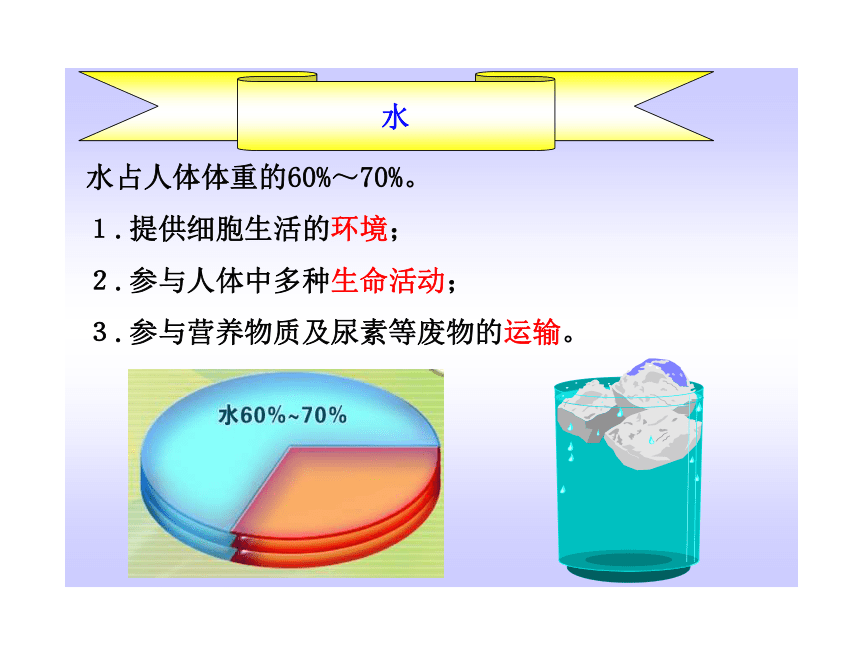 水

水占人体体重的60%～70%。

1.提供细胞生活的环境；

2.参与人体中多种生命活动；

3.参与营养物质及尿素等废物的运输。

水60%~70%